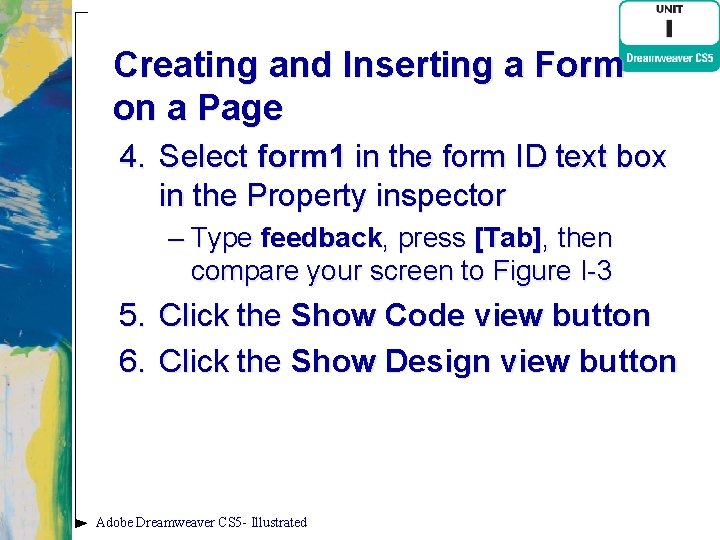 UNIT
I
Dreamweaver CS5

Creating and Inserting a Form on a Page

4. Select form1 in the form ID text box in the Property inspector
– Type feedback, press [Tab], then compare your screen to Figure I-3

5. Click the Show Code view button

6. Click the Show Design view button

Adobe Dreamweaver CS5- Illustrated